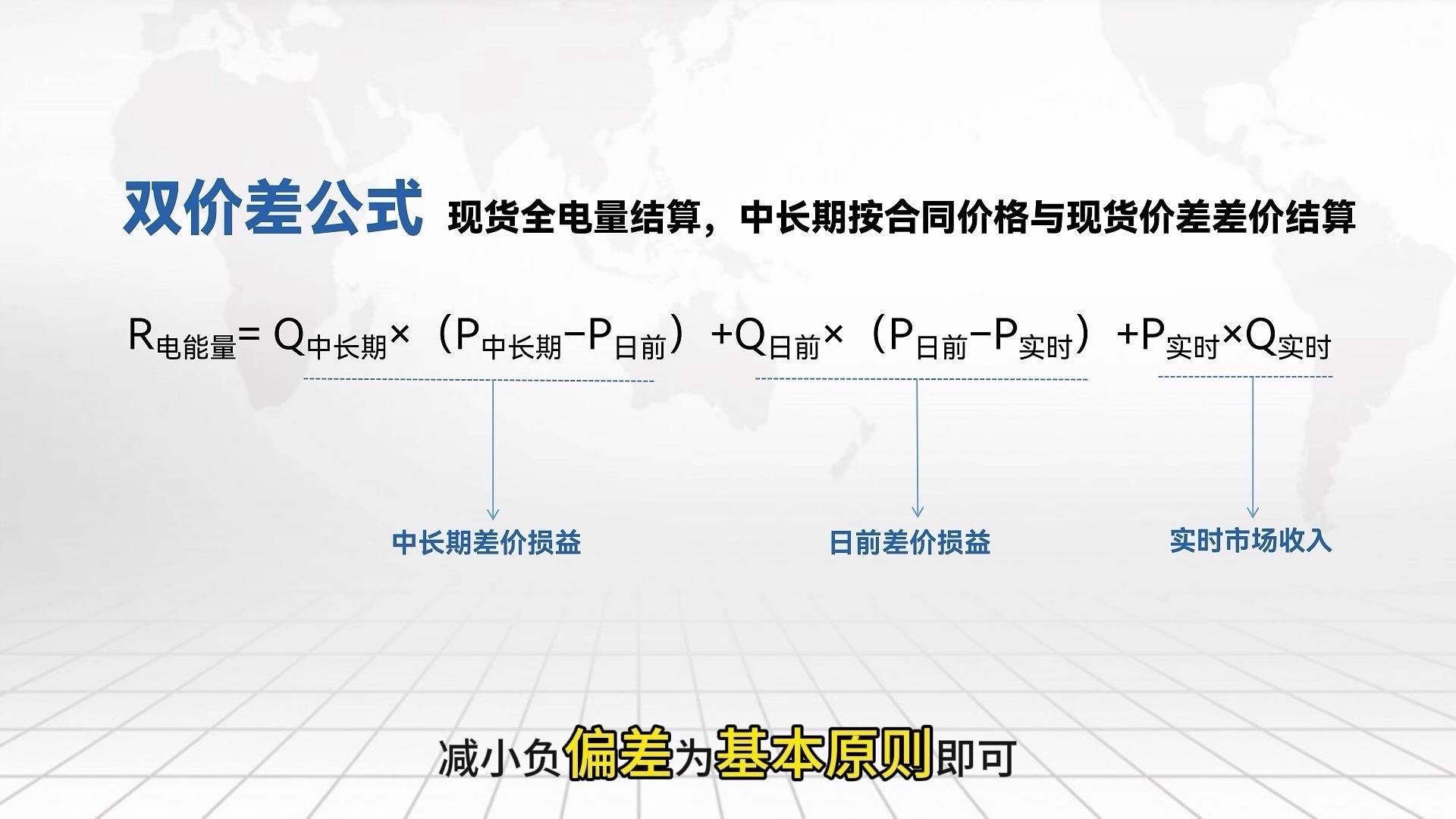 双价差公式 现货全电量结算，中长期按合同价格与现货价差差价结算

$R_{电能量}=Q_{中长期}\times(P_{中长期}-P_{日前})+Q_{日前}\times(P_{日前}-P_{实时})+P_{实时}\times Q_{实时}$

中长期差价损益

日前差价损益

实时市场收入

减小负偏差为基本原则即可